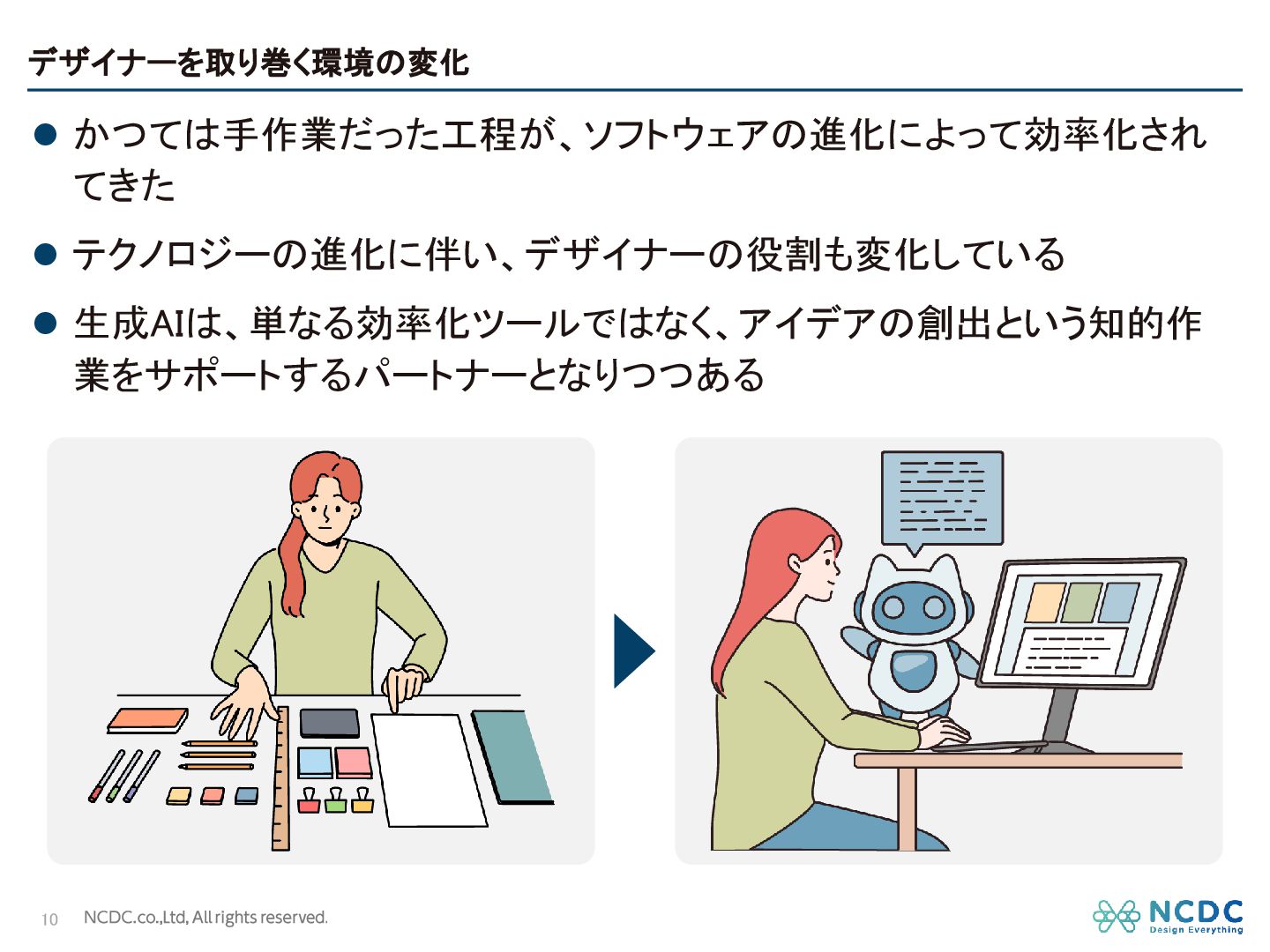 デザイナーを取り巻く環境の変化

● かつては手作業だった工程が、ソフトウェアの進化によって効率化されてきた

● テクノロジーの進化に伴い、デザイナーの役割も変化している

● 生成AIは、単なる効率化ツールではなく、アイデアの創出という知的作業をサポートするパートナーとなりつつある

10 NCDC.co.,Ltd, All rights reserved.

NCDC Design Everything